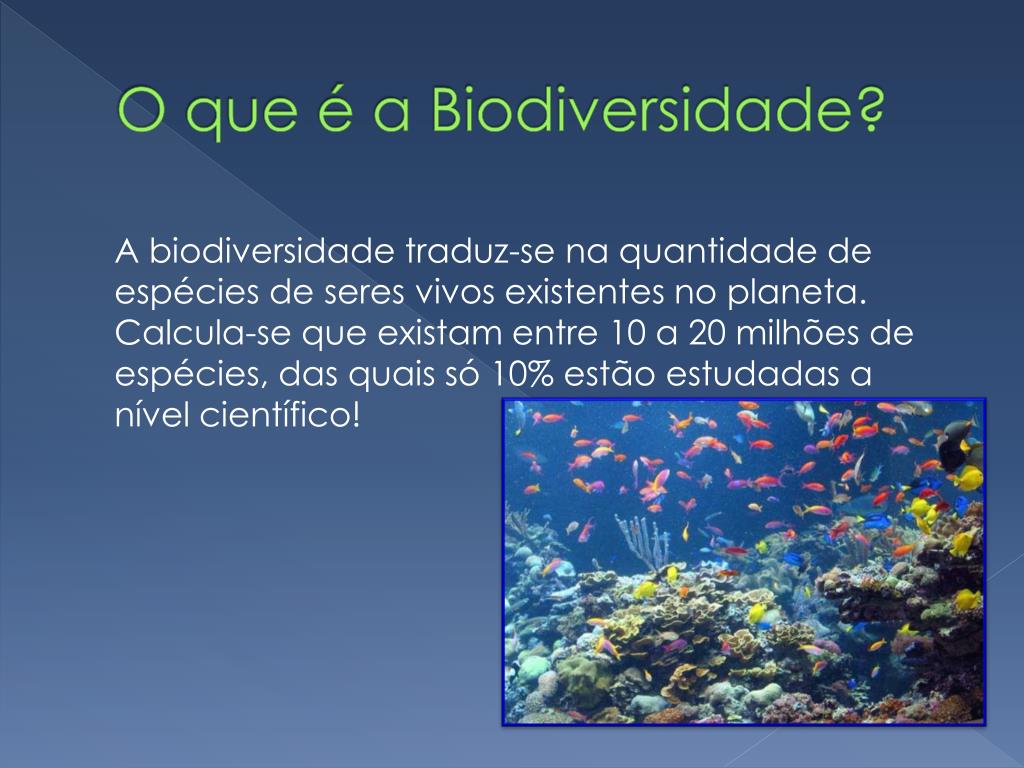 O que é a Biodiversidade?

A biodiversidade traduz-se na quantidade de espécies de seres vivos existentes no planeta. Calcula-se que existam entre 10 a 20 milhões de espécies, das quais só 10% estão estudadas a nível científico!